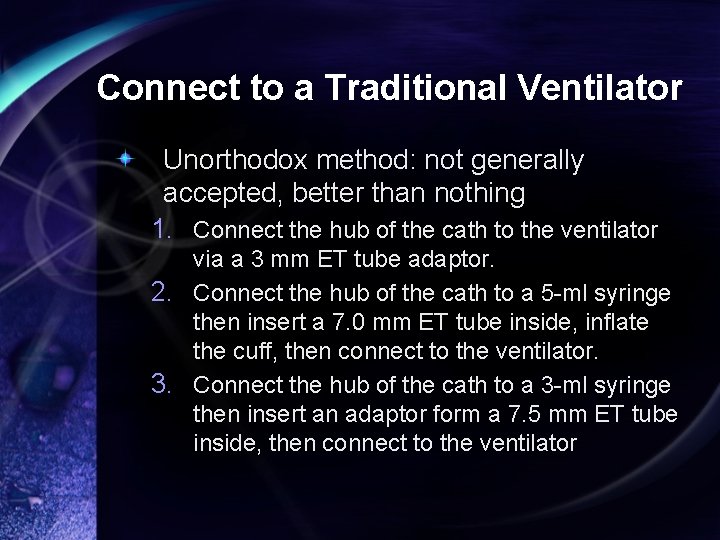 Connect to a Traditional Ventilator

Unorthodox method: not generally accepted, better than nothing

1. Connect the hub of the cath to the ventilator via a 3 mm ET tube adaptor.
2. Connect the hub of the cath to a 5-ml syringe then insert a 7.0 mm ET tube inside, inflate the cuff, then connect to the ventilator.
3. Connect the hub of the cath to a 3-ml syringe then insert an adaptor form a 7.5 mm ET tube inside, then connect to the ventilator